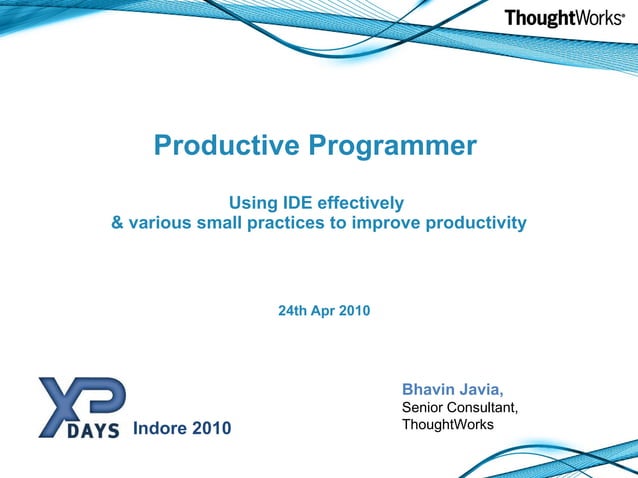 ThoughtWorks®

Productive Programmer

Using IDE effectively
& various small practices to improve productivity

24th Apr 2010

XP DAYS Indore 2010

Bhavin Javia,
Senior Consultant,
ThoughtWorks